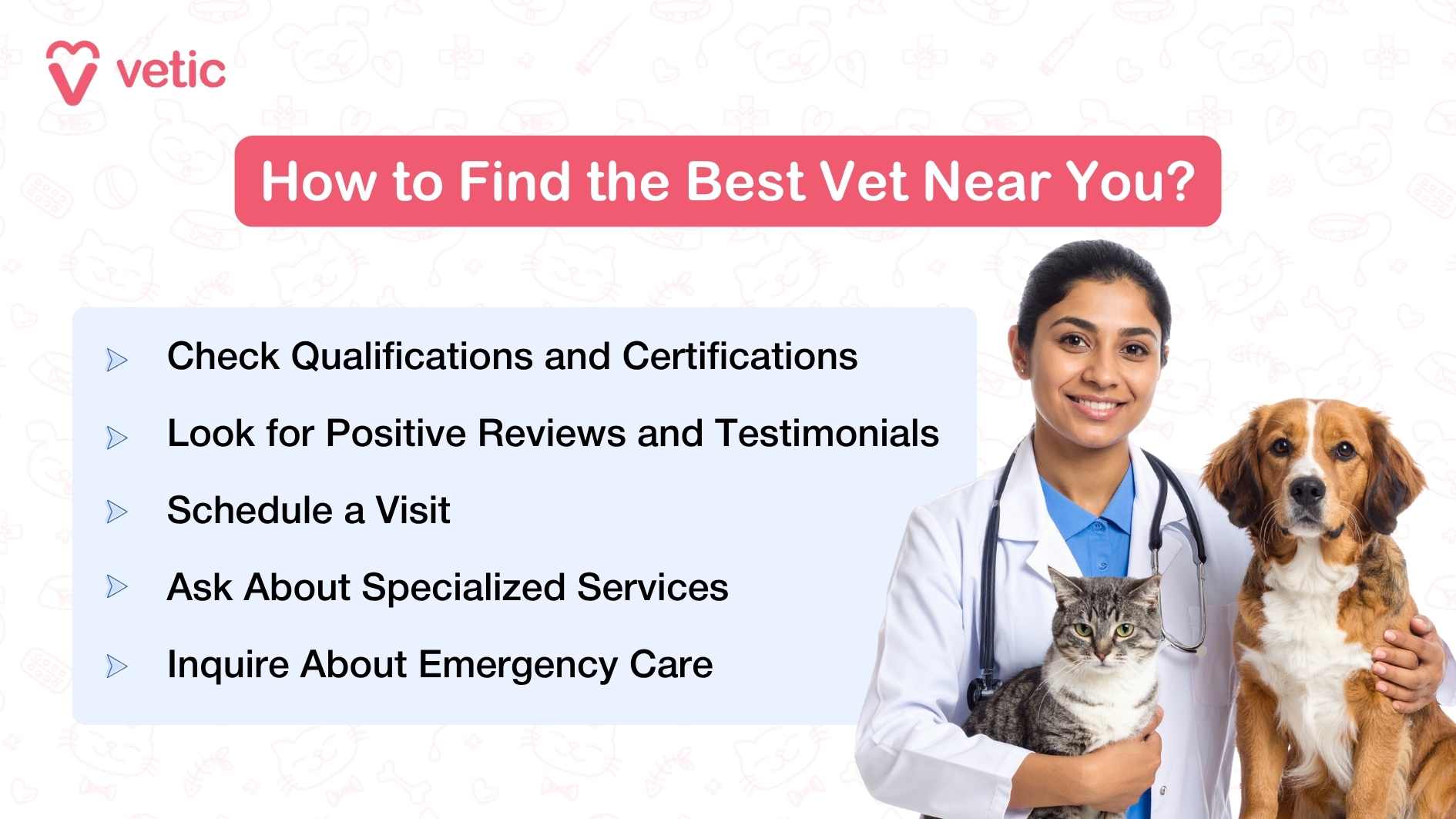 vetic

How to Find the Best Vet Near You?

Check Qualifications and Certifications

Look for Positive Reviews and Testimonials

Schedule a Visit

Ask About Specialized Services

Inquire About Emergency Care